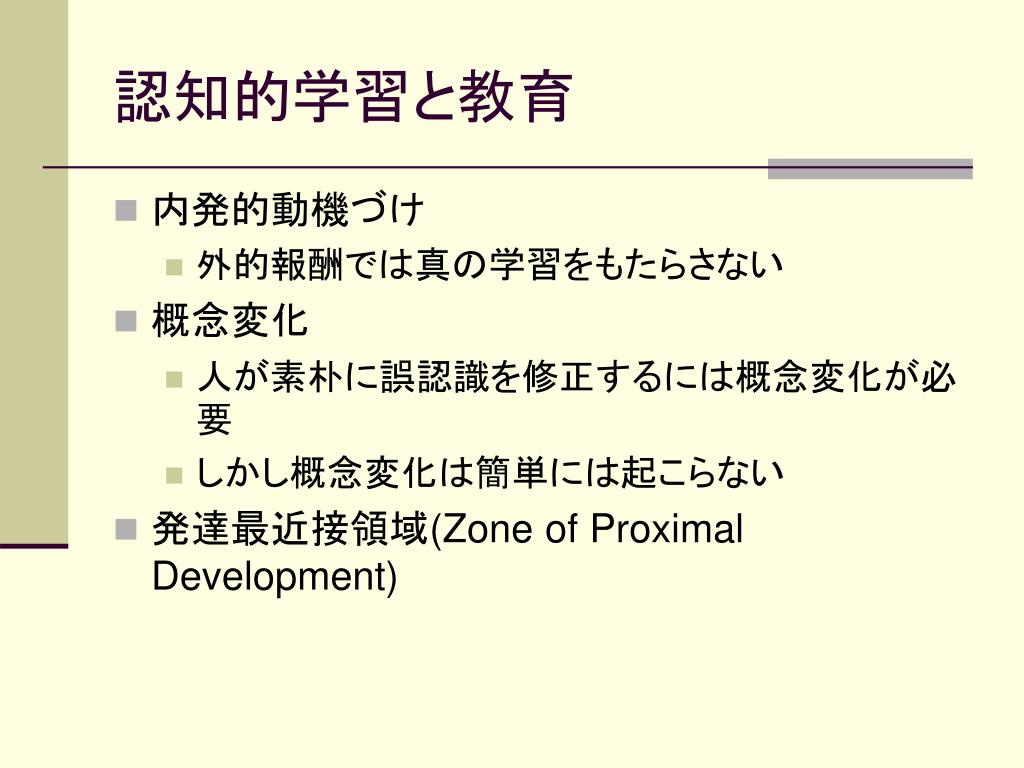 認知的学習と教育

内発的動機づけ

外的報酬では真の学習をもたらさない

概念変化

人が素朴に誤認識を修正するには概念変化が必要

しかし概念変化は簡単には起こらない

発達最近接領域(Zone of Proximal Development)